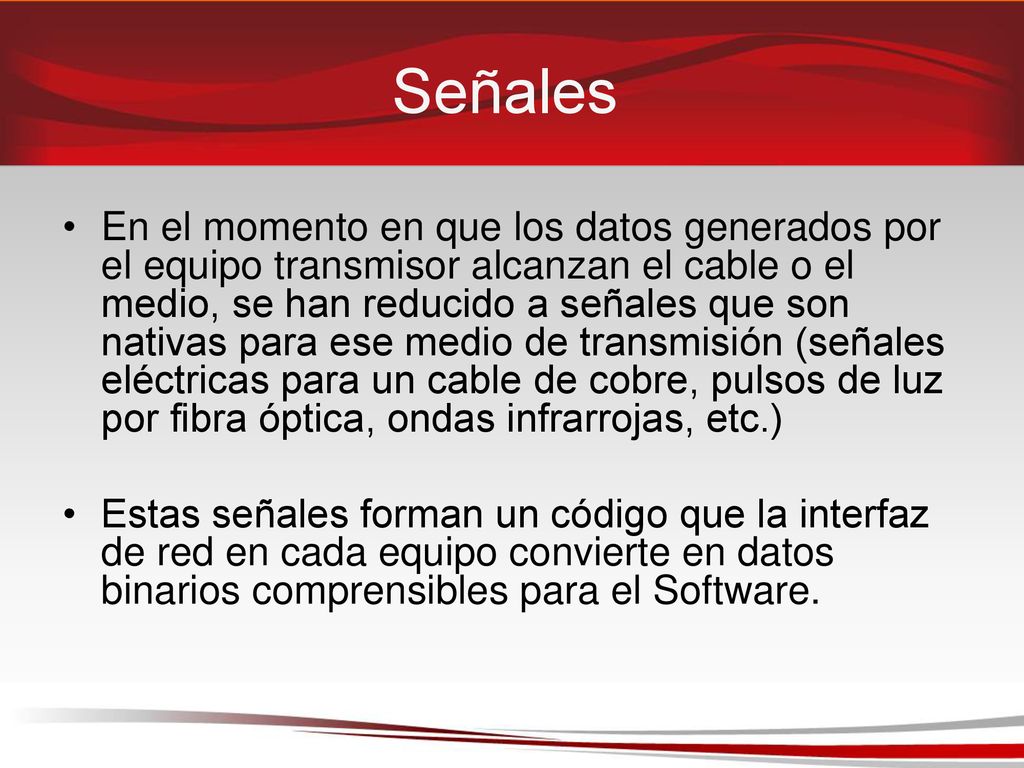 Señales

• En el momento en que los datos generados por el equipo transmisor alcanzan el cable o el medio, se han reducido a señales que son nativas para ese medio de transmisión (señales eléctricas para un cable de cobre, pulsos de luz por fibra óptica, ondas infrarrojas, etc.)

• Estas señales forman un código que la interfaz de red en cada equipo convierte en datos binarios comprensibles para el Software.